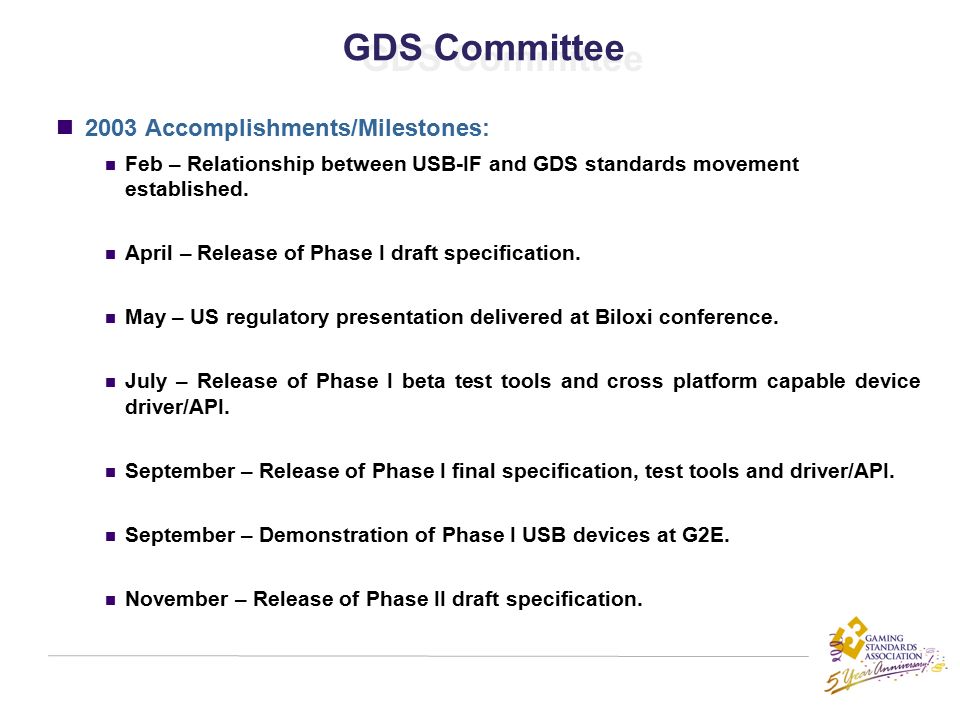 GDS Committee

2003 Accomplishments/Milestones:

Feb – Relationship between USB-IF and GDS standards movement established.

April – Release of Phase I draft specification.

May – US regulatory presentation delivered at Biloxi conference.

July – Release of Phase I beta test tools and cross platform capable device driver/API.

September – Release of Phase I final specification, test tools and driver/API.

September – Demonstration of Phase I USB devices at G2E.

November – Release of Phase II draft specification.

GAMING STANDARDS ASSOCIATION
5 Year Anniversary